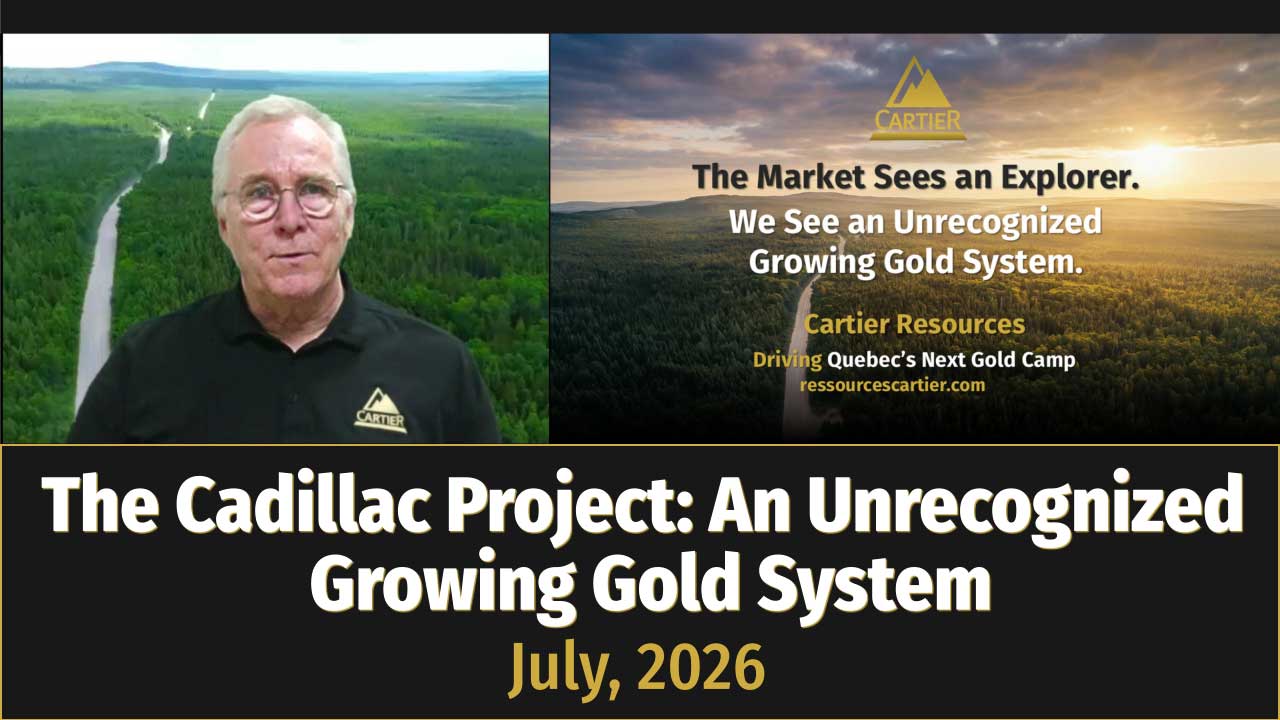 CARTIER

CARTIER

The Market Sees an Explorer.

We See an Unrecognized Growing Gold System.

Cartier Resources

Driving Quebec's Next Gold Camp

ressourcescartier.com

The Cadillac Project: An Unrecognized Growing Gold System

July, 2026